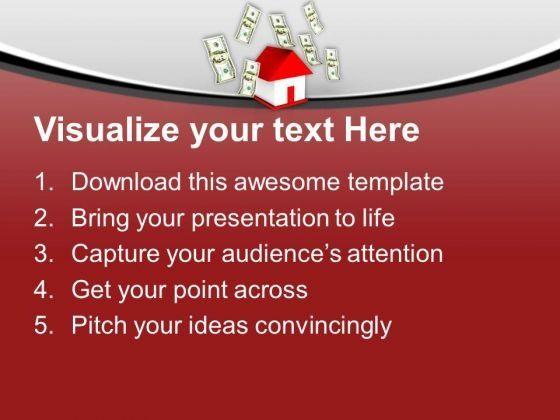 Visualize your text Here

1. Download this awesome template
2. Bring your presentation to life
3. Capture your audience's attention
4. Get your point across
5. Pitch your ideas convincingly